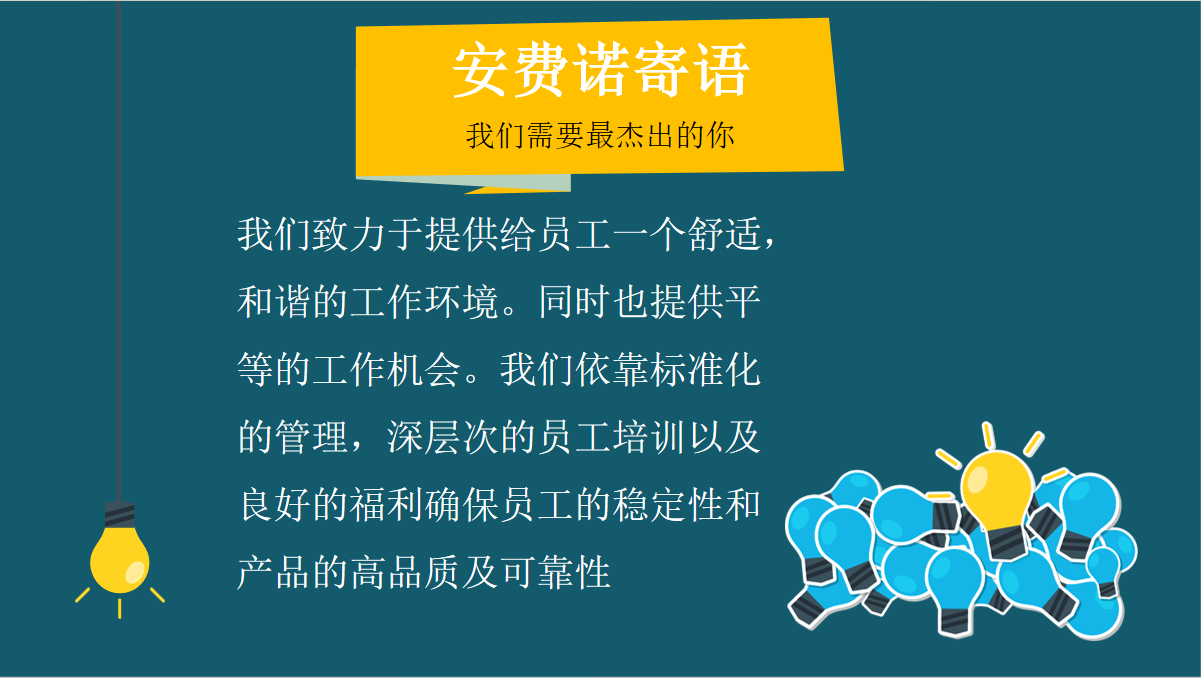 安费诺寄语

我们需要最杰出的你

我们致力于提供给员工一个舒适，和谐的工作环境。同时也提供平等的工作机会。我们依靠标准化的管理，深层次的员工培训以及良好的福利确保员工的稳定性和产品的高品质及可靠性